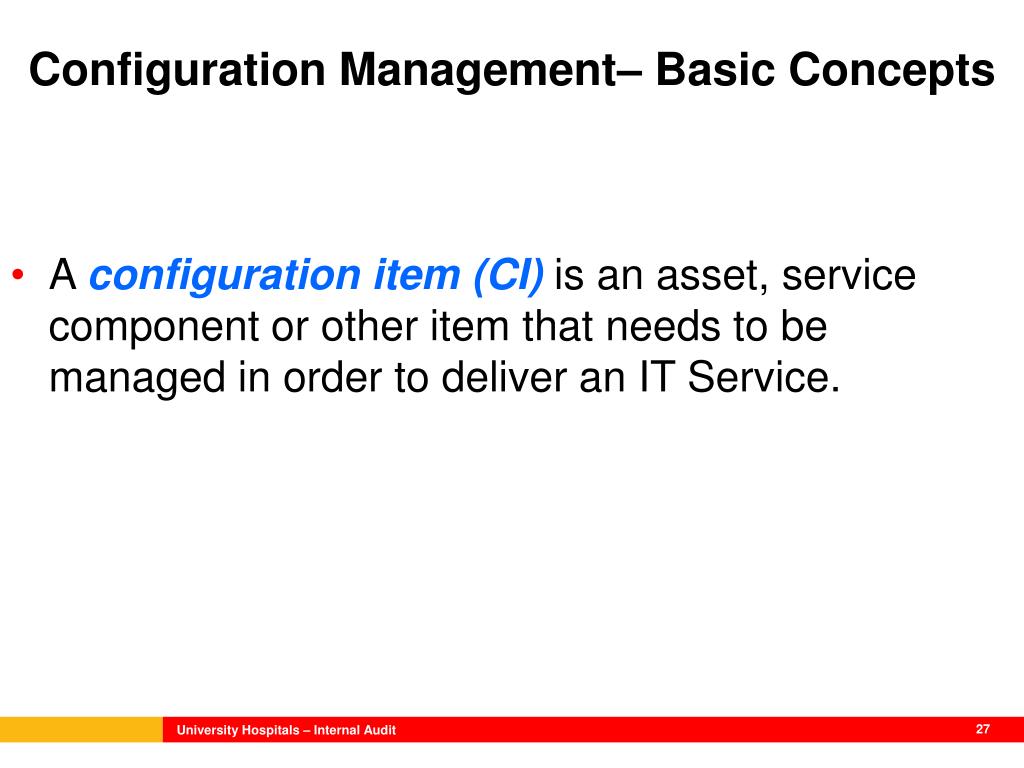 Configuration Management– Basic Concepts

• A configuration item (CI) is an asset, service component or other item that needs to be managed in order to deliver an IT Service.

University Hospitals – Internal Audit

27